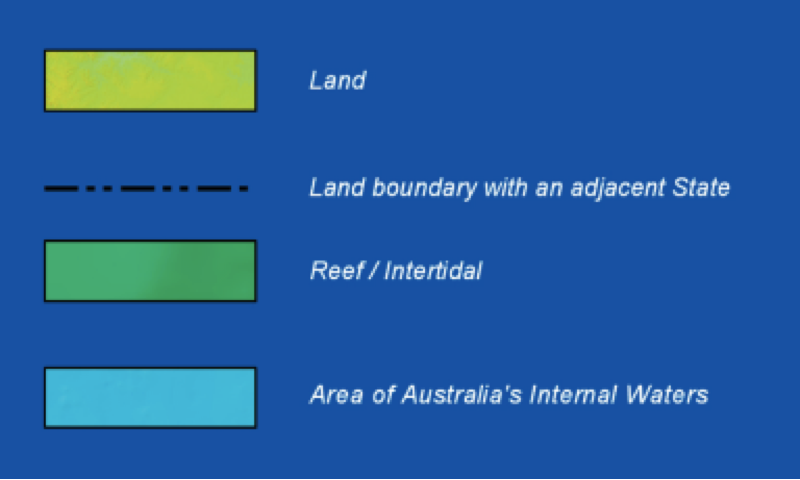 Land

Land boundary with an adjacent State

Reef / Intertidal

Area of Australia's Internal Waters